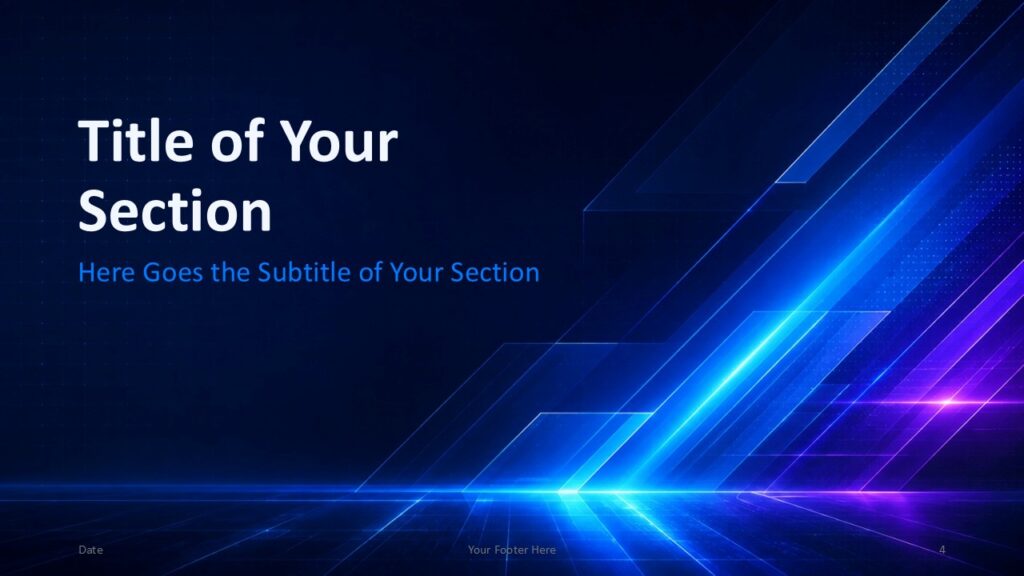 Title of Your Section

Here Goes the Subtitle of Your Section

Date

Your Footer Here

4